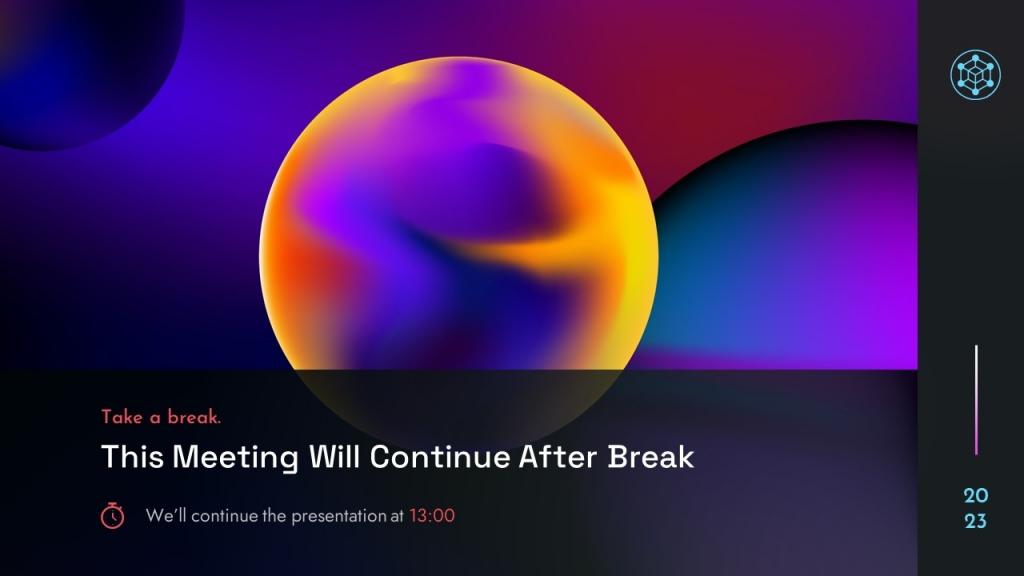 Take a break.

This Meeting Will Continue After Break

We'll continue the presentation at 13:00

20
23